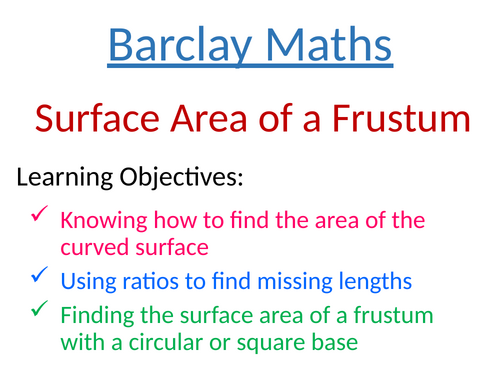 Barclay Maths

Surface Area of a Frustum

Learning Objectives:

✓ Knowing how to find the area of the curved surface

✓ Using ratios to find missing lengths

✓ Finding the surface area of a frustum with a circular or square base